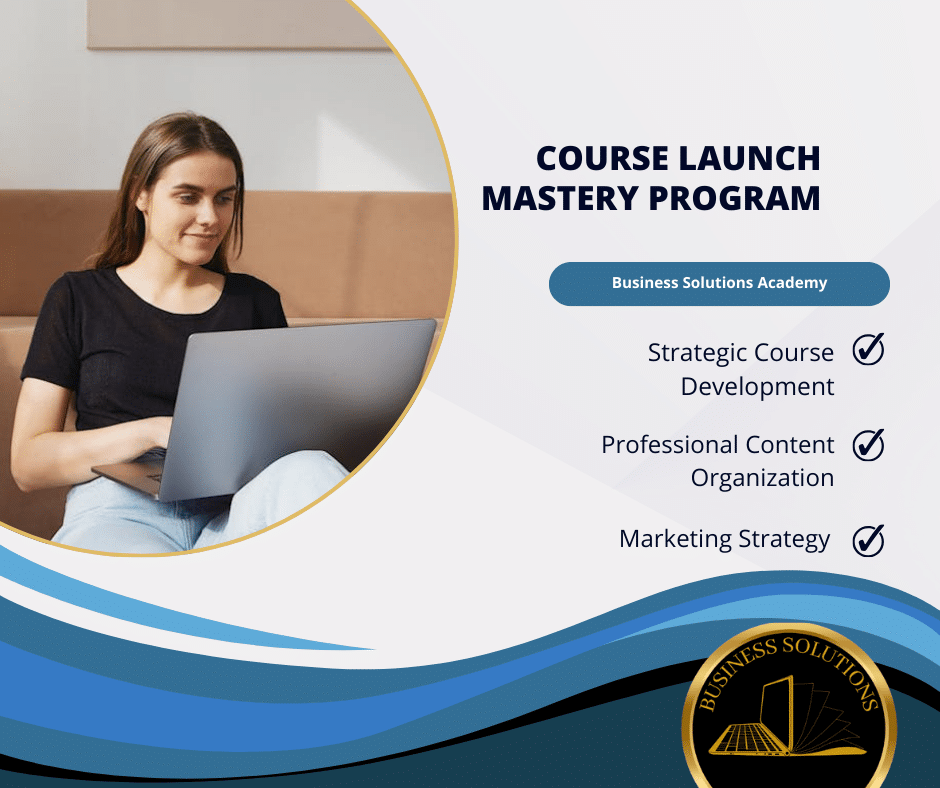 COURSE LAUNCH MASTERY PROGRAM

Business Solutions Academy

Strategic Course Development

Professional Content Organization

Marketing Strategy

BUSINESS SOLUTIONS